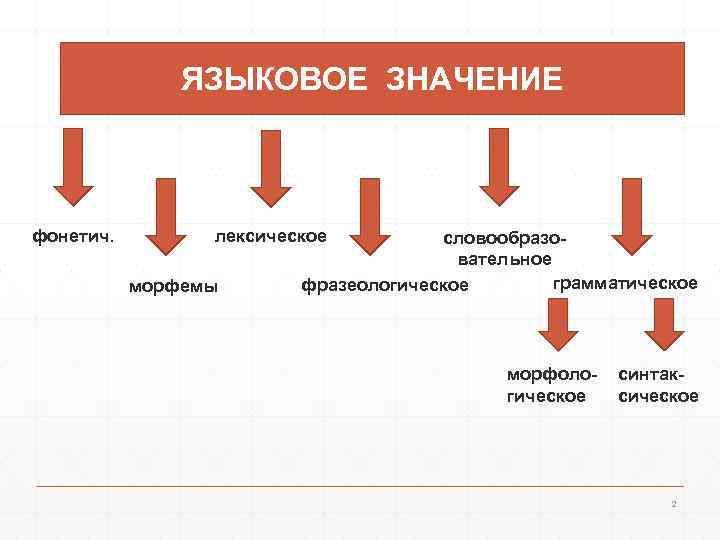 ЯЗЫКОВОЕ ЗНАЧЕНИЕ

фонетич.

морфемы

лексическое

фразеологическое

словообразовательное

грамматическое

морфологическое

синтаксическое

2